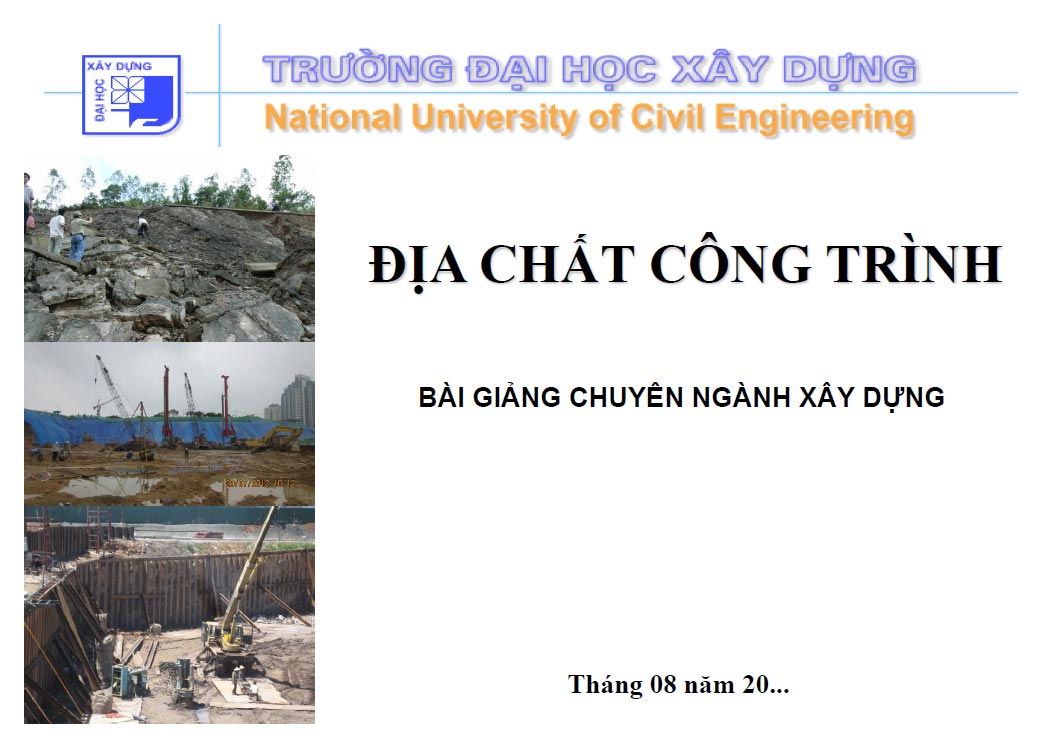 XÂY DỰNG
ĐẠI HỌC

TRƯỜNG ĐẠI HỌC XÂY DỰNG
National University of Civil Engineering

ĐỊA CHẤT CÔNG TRÌNH

BÀI GIẢNG CHUYÊN NGÀNH XÂY DỰNG

Tháng 08 năm 20...